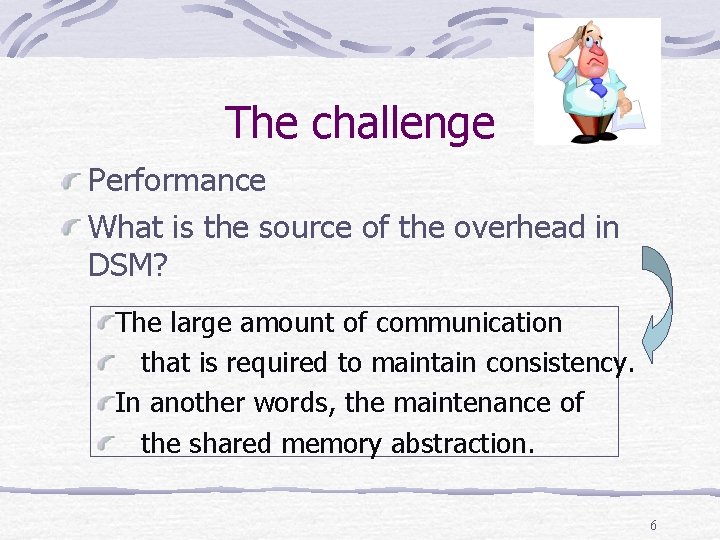 The challenge

Performance

What is the source of the overhead in DSM?

The large amount of communication

that is required to maintain consistency.

In another words, the maintenance of

the shared memory abstraction.

6